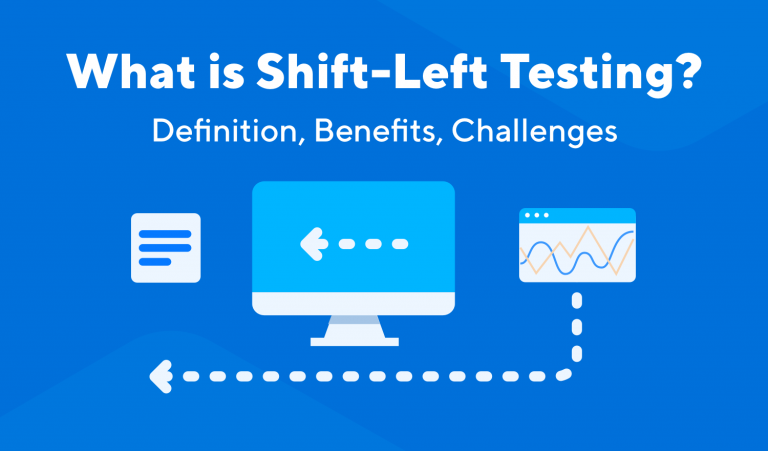 What is Shift-Left Testing?

Definition, Benefits, Challenges